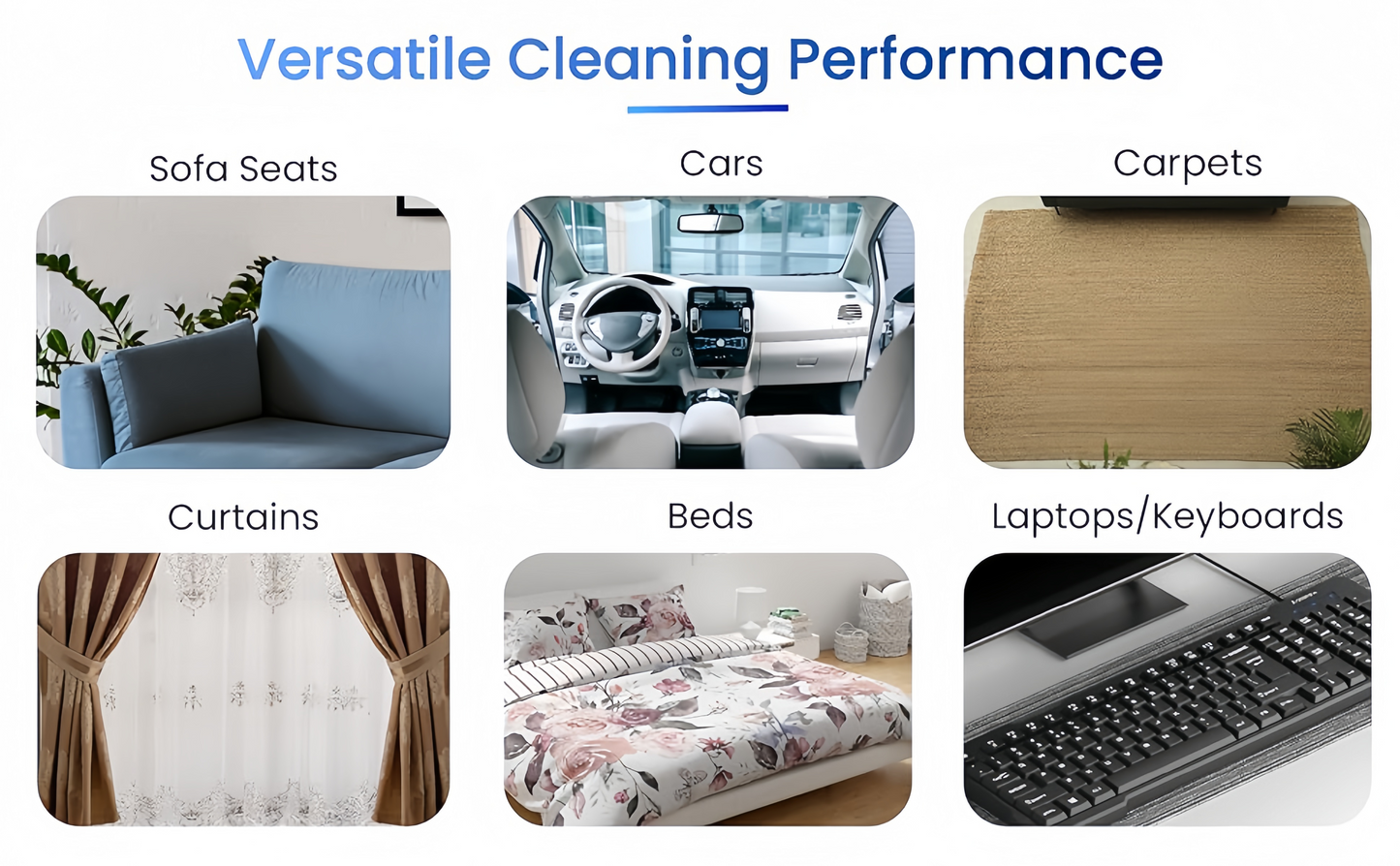 Versatile Cleaning Performance

Sofa Seats

Cars

Carpets

Curtains

Beds

Laptops/Keyboards